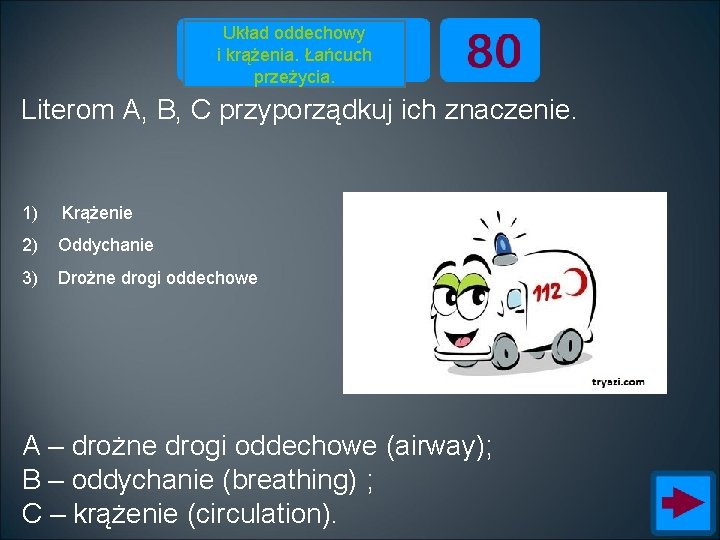 Układ oddechowy i krążenia. Łańcuch przeżycia.

80

Literom A, B, C przyporządkuj ich znaczenie.

1) Krążenie

2) Oddychanie

3) Drożne drogi oddechowe

112

tryazi.com

A – drożne drogi oddechowe (airway);
B – oddychanie (breathing) ;
C – krążenie (circulation).